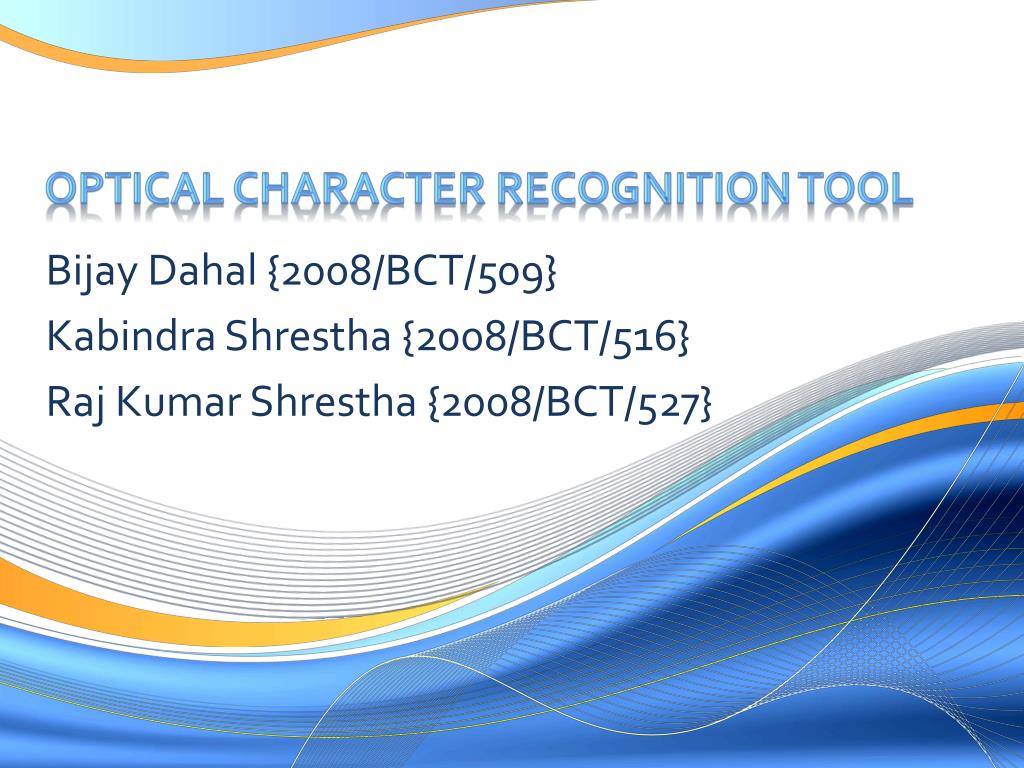 OPTICAL CHARACTER RECOGNITION TOOL

Bijay Dahal {2008/BCT/509}
Kabindra Shrestha {2008/BCT/516}
Raj Kumar Shrestha {2008/BCT/527}